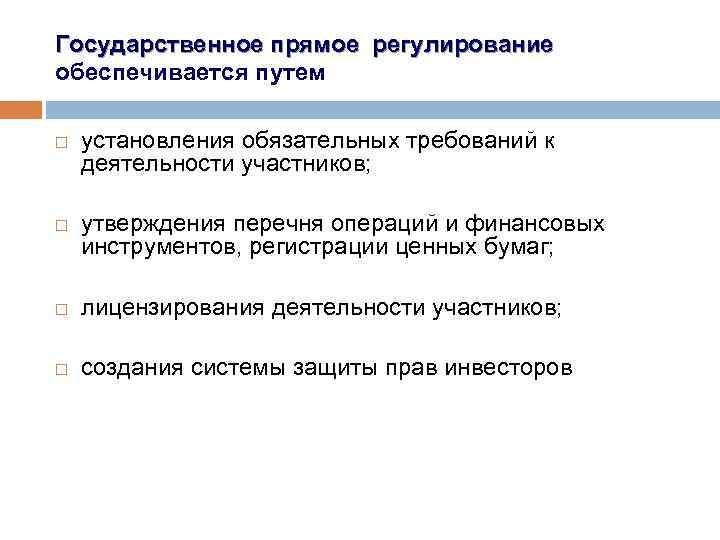 Государственное прямое регулирование обеспечивается путем

□ установления обязательных требований к деятельности участников;

□ утверждения перечня операций и финансовых инструментов, регистрации ценных бумаг;

□ лицензирования деятельности участников;

□ создания системы защиты прав инвесторов